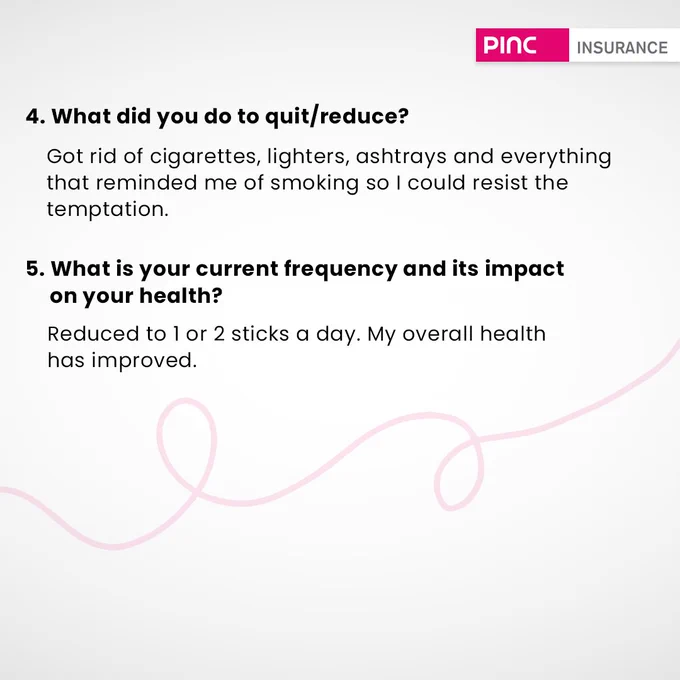 PINC INSURANCE

4. What did you do to quit/reduce?

Got rid of cigarettes, lighters, ashtrays and everything that reminded me of smoking so I could resist the temptation.

5. What is your current frequency and its impact on your health?

Reduced to 1 or 2 sticks a day. My overall health has improved.